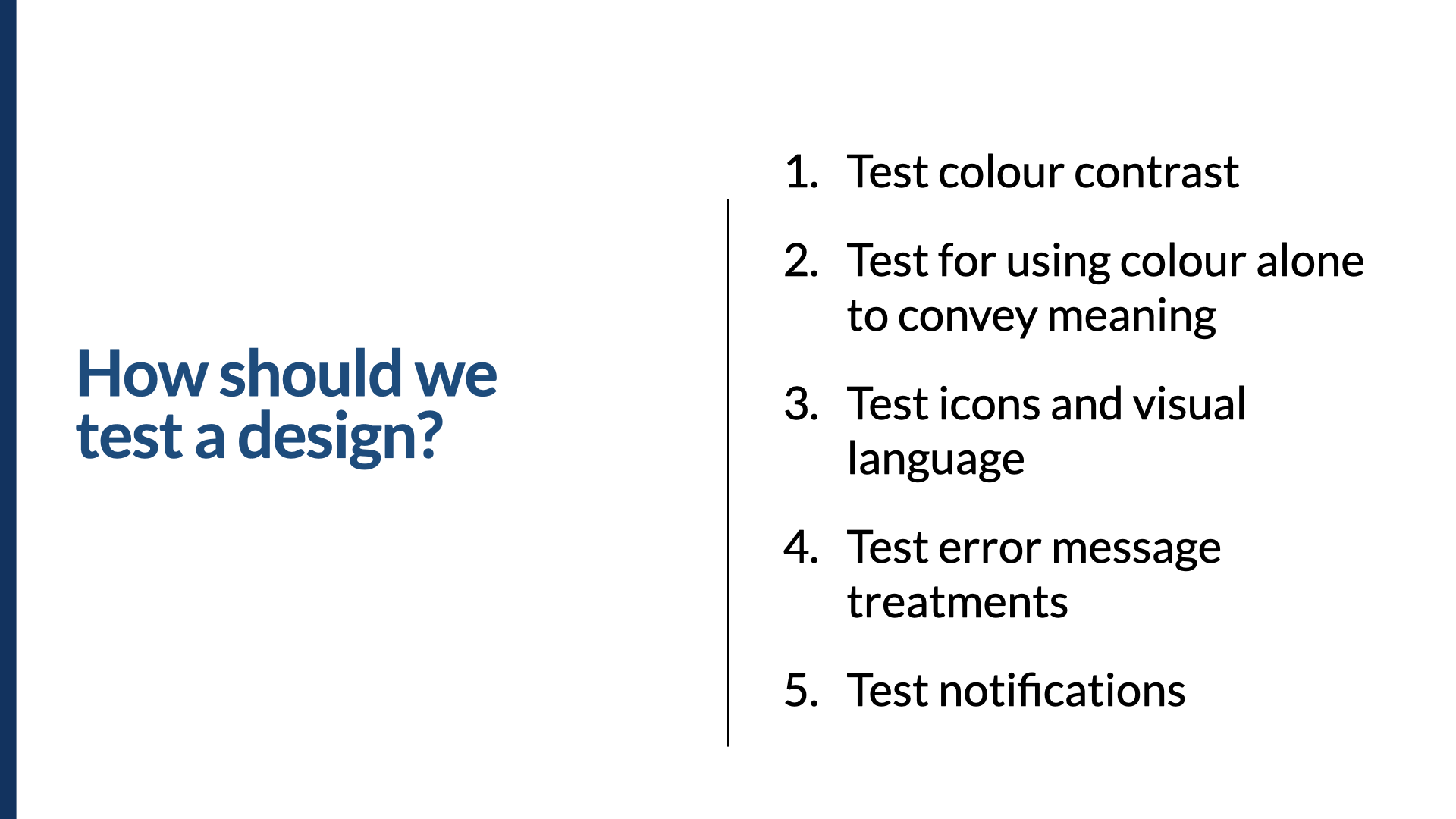 How should we test a design?

1. Test colour contrast
2. Test for using colour alone to convey meaning
3. Test icons and visual language
4. Test error message treatments
5. Test notifications